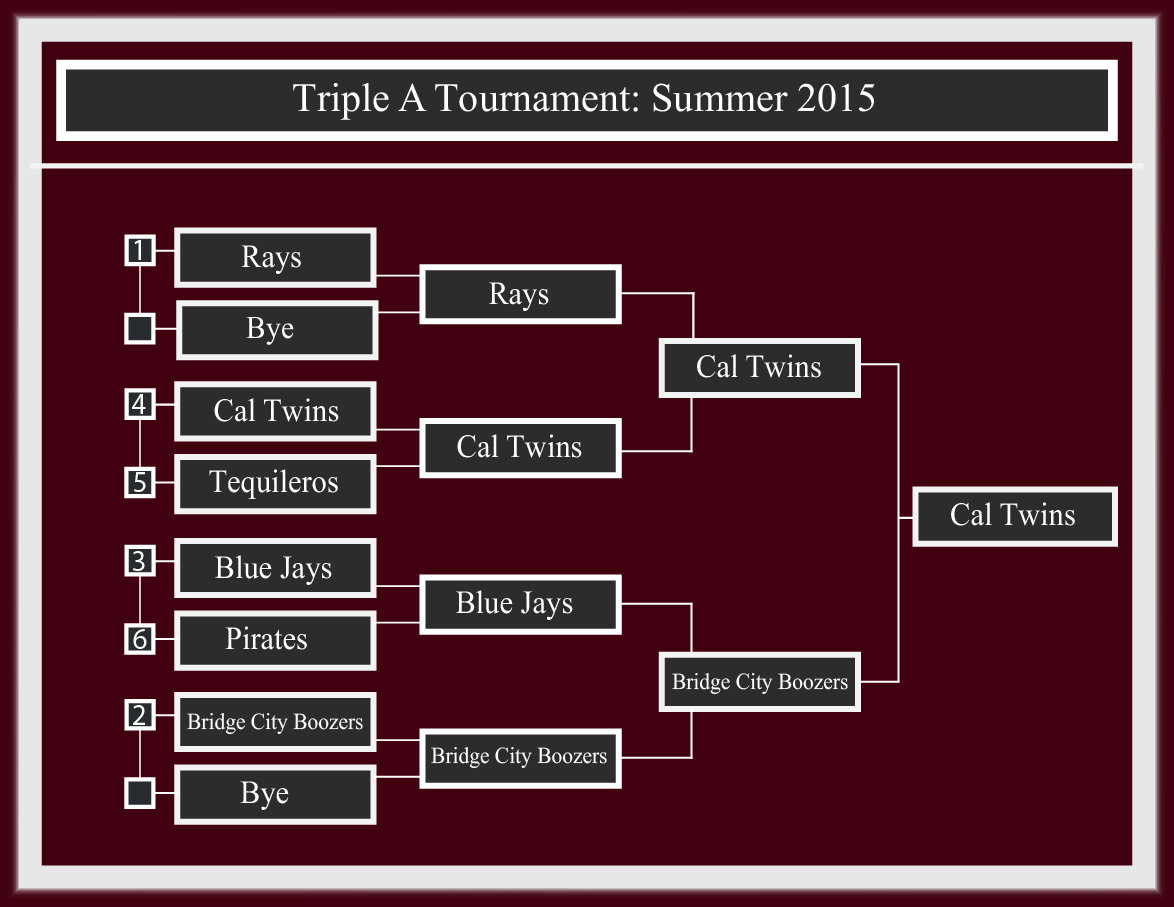 Triple A Tournament: Summer 2015

1 Rays
Bye

4 Cal Twins
5 Tequileros

3 Blue Jays
6 Pirates

2 Bridge City Boozers
Bye

Rays
Cal Twins
Blue Jays
Bridge City Boozers

Cal Twins
Bridge City Boozers

Cal Twins